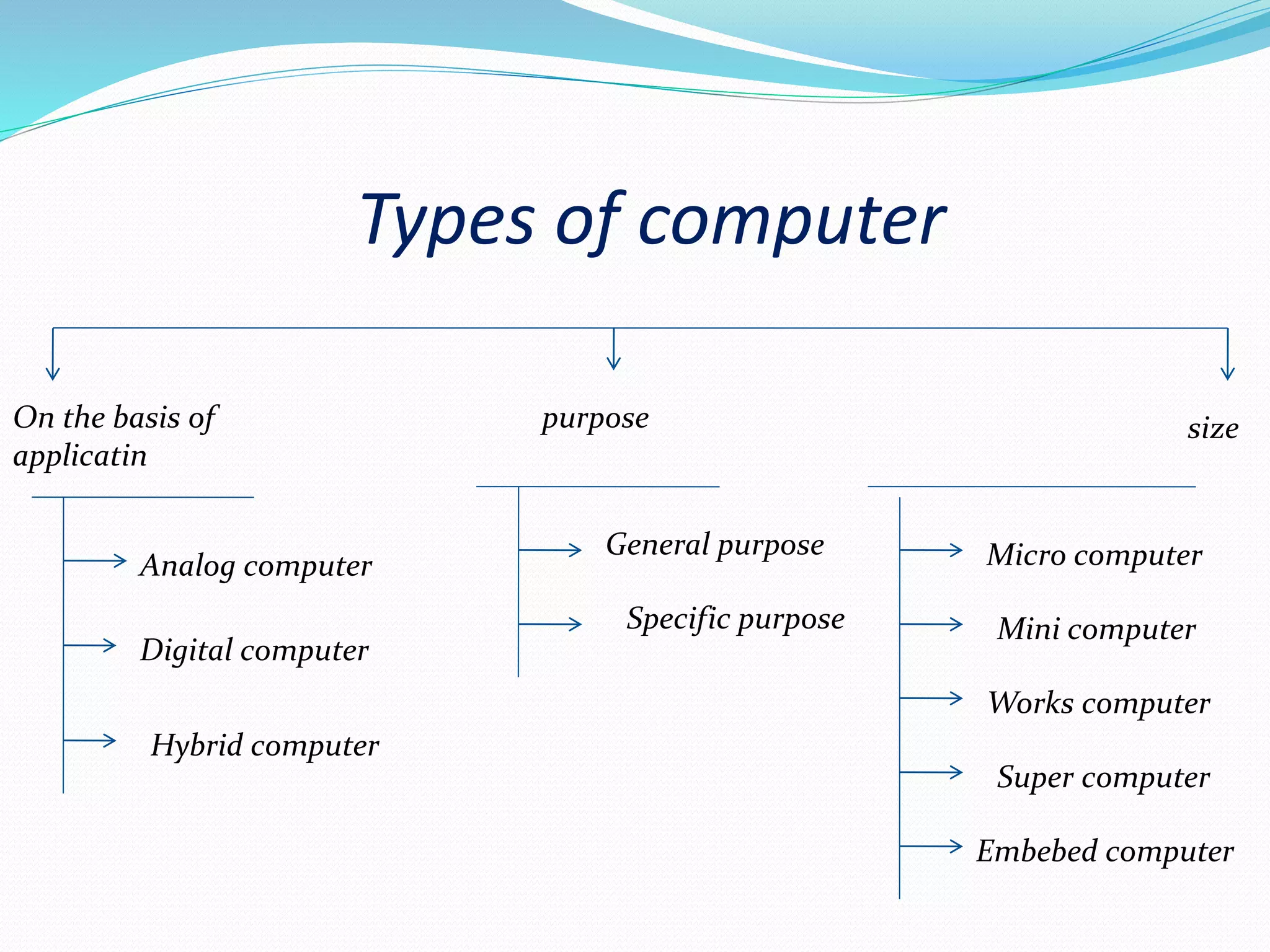 Types of computer

On the basis of applicatin

Analog computer

Digital computer

Hybrid computer

purpose

General purpose

Specific purpose

size

Micro computer

Mini computer

Works computer

Super computer

Embebed computer